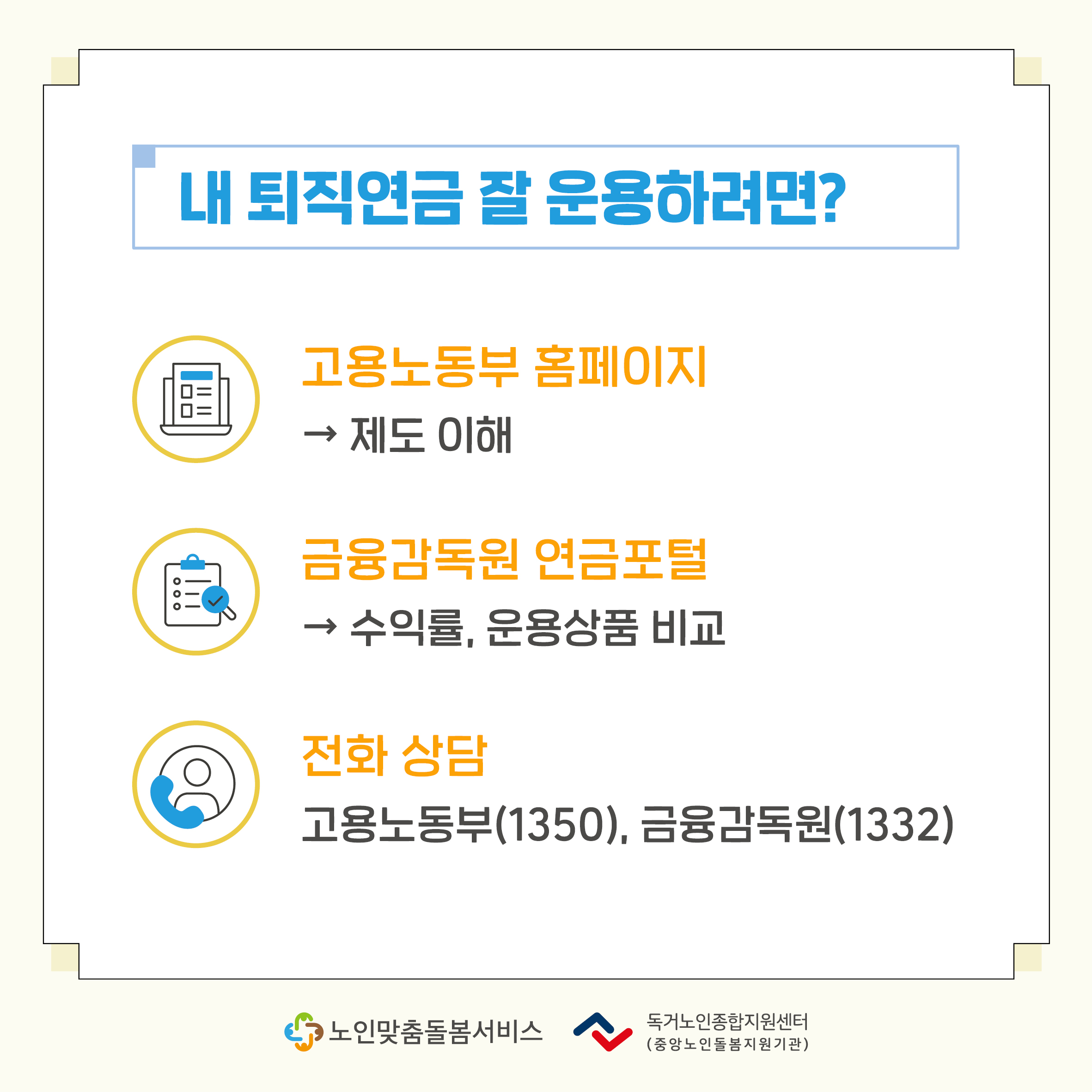 내 퇴직연금 잘 운용하려면?

고용노동부 홈페이지
→ 제도 이해

금융감독원 연금포털
→ 수익률, 운용상품 비교

전화 상담
고용노동부(1350), 금융감독원(1332)

노인맞춤돌봄서비스

독거노인종합지원센터
(중앙노인돌봄지원기관)